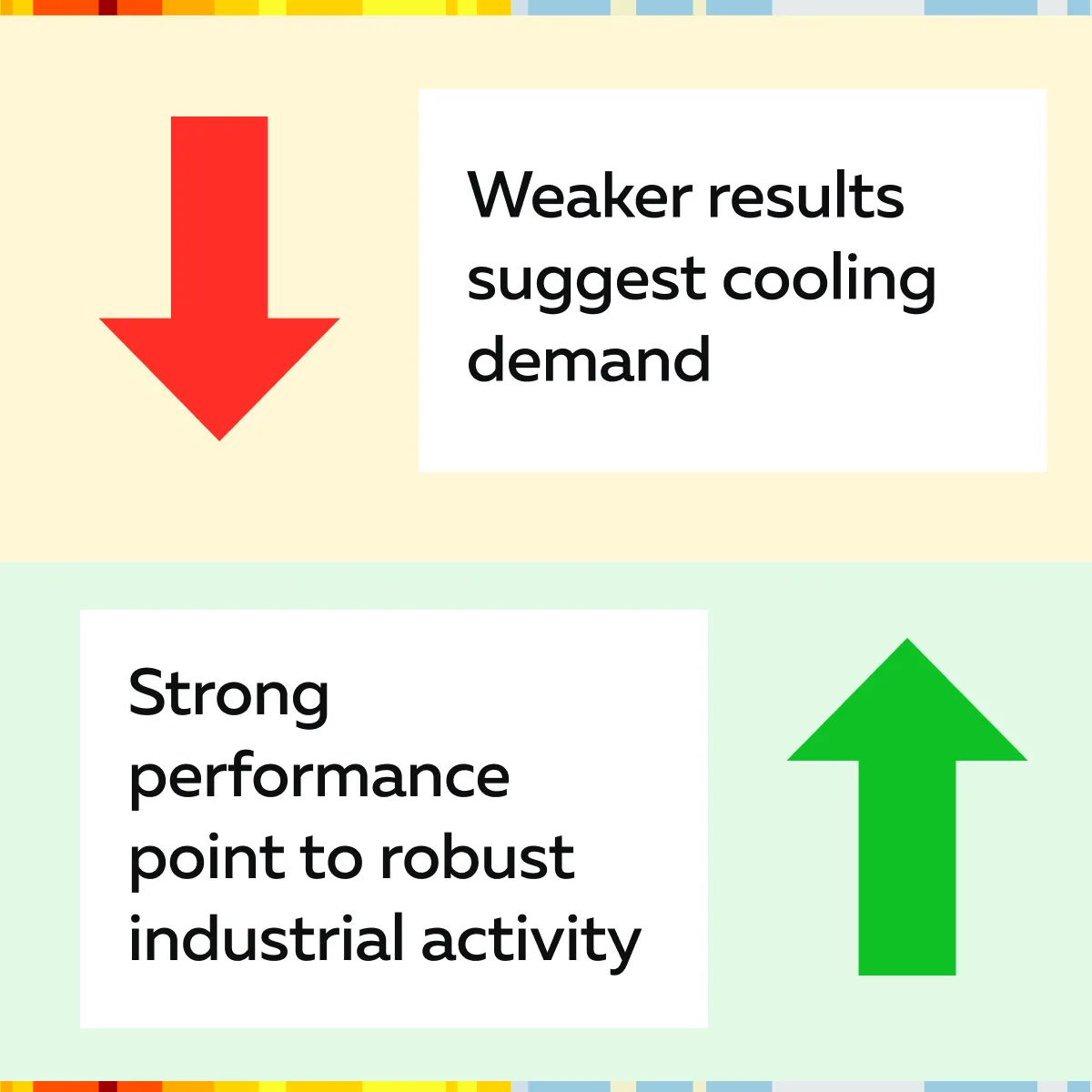 Weaker results suggest cooling demand

Strong performance point to robust industrial activity